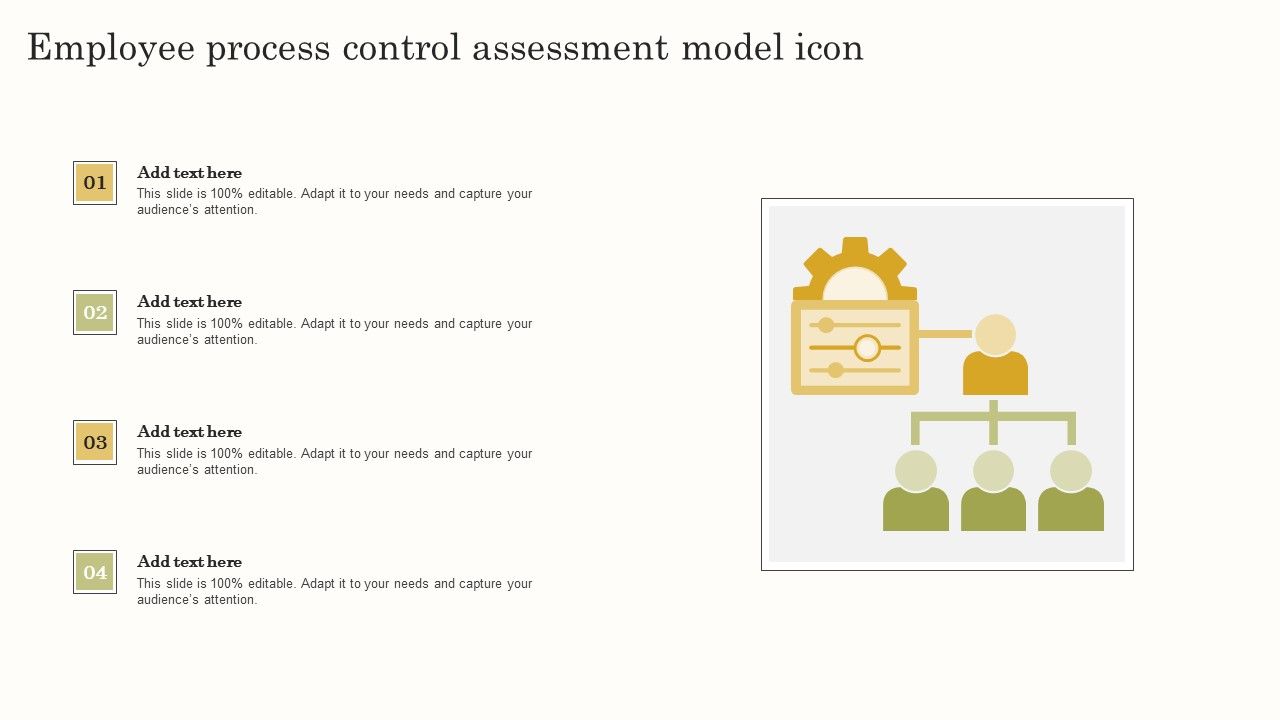 Employee process control assessment model icon

01
Add text here
This slide is 100% editable. Adapt it to your needs and capture your audience's attention.

02
Add text here
This slide is 100% editable. Adapt it to your needs and capture your audience's attention.

03
Add text here
This slide is 100% editable. Adapt it to your needs and capture your audience's attention.

04
Add text here
This slide is 100% editable. Adapt it to your needs and capture your audience's attention.